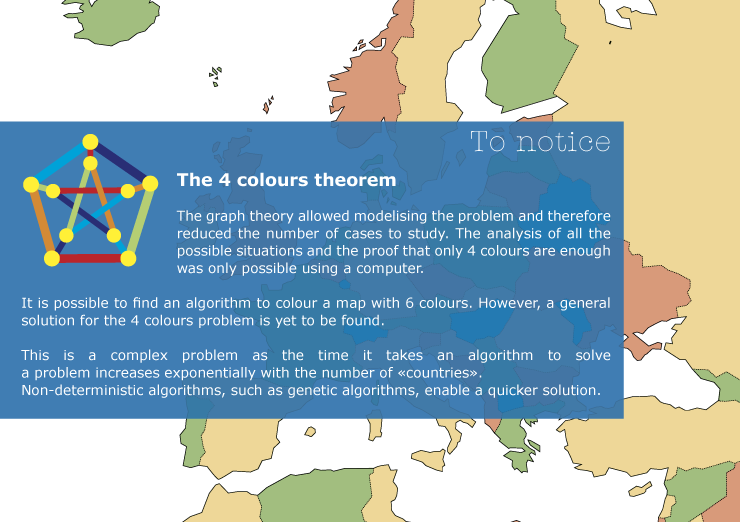 To notice

The 4 colours theorem

The graph theory allowed modelising the problem and therefore reduced the number of cases to study. The analysis of all the possible situations and the proof that only 4 colours are enough was only possible using a computer.

It is possible to find an algorithm to colour a map with 6 colours. However, a general solution for the 4 colours problem is yet to be found.

This is a complex problem as the time it takes an algorithm to solve a problem increases exponentially with the number of «countries».
Non-deterministic algorithms, such as genetic algorithms, enable a quicker solution.